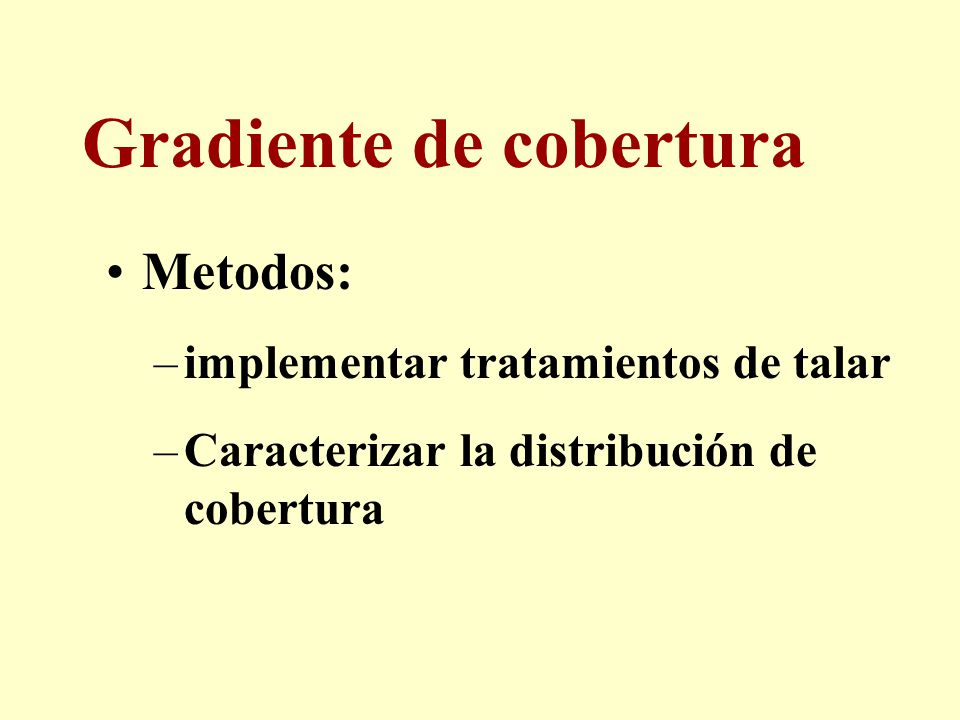 Gradiente de cobertura

• Metodos:

– implementar tratamientos de talar

– Caracterizar la distribución de cobertura